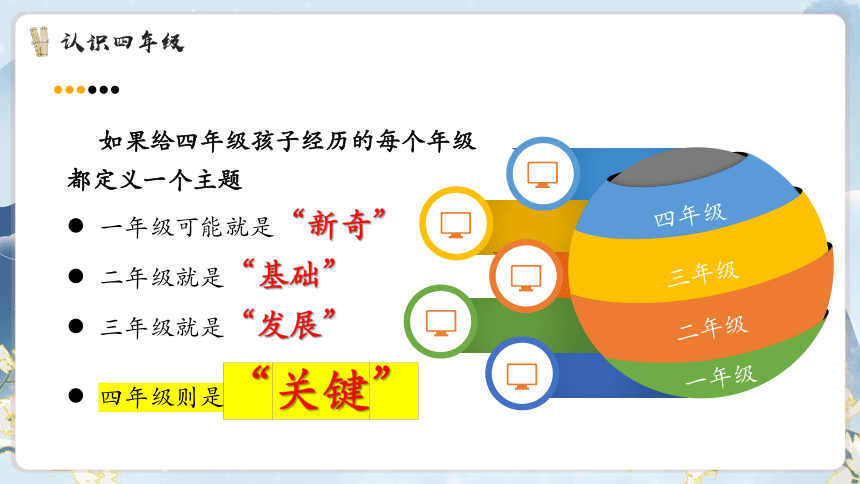 认识四年级

如果给四年级孩子经历的每个年级都定义一个主题

● 一年级可能就是“新奇”

● 二年级就是“基础”

● 三年级就是“发展”

● 四年级则是“关键”

四年级
三年级
二年级
一年级